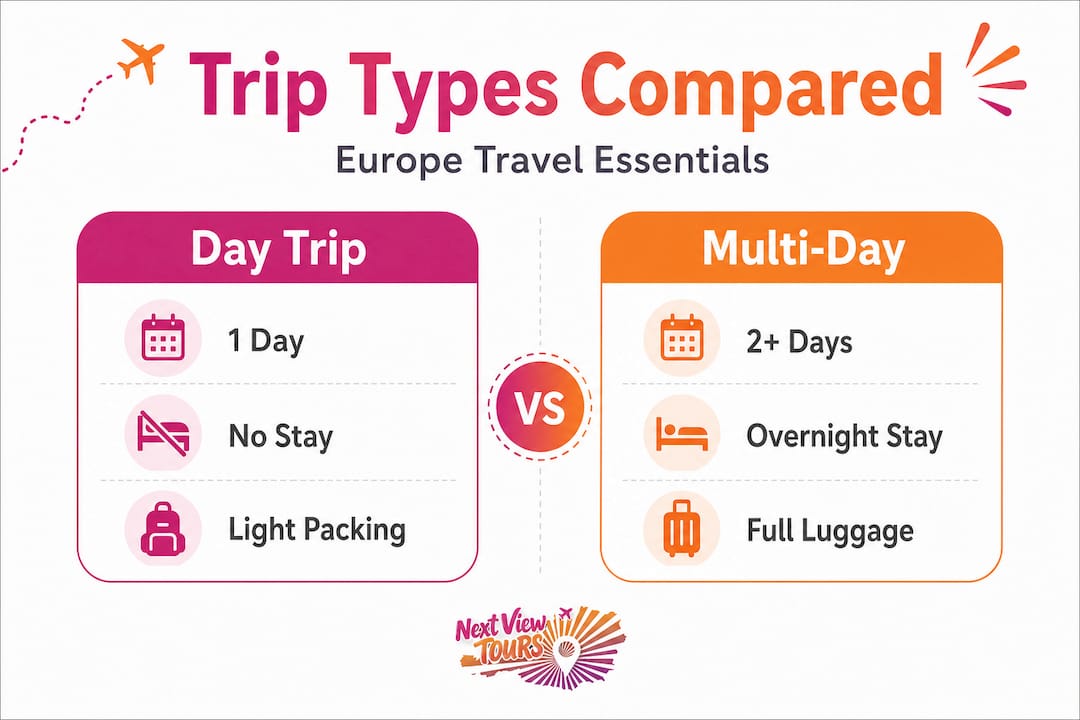 Trip Types Compared

Europe Travel Essentials

Day Trip

1 Day

No Stay

Light Packing

VS

Multi-Day

2+ Days

Overnight Stay

Full Luggage

Next View TOURS